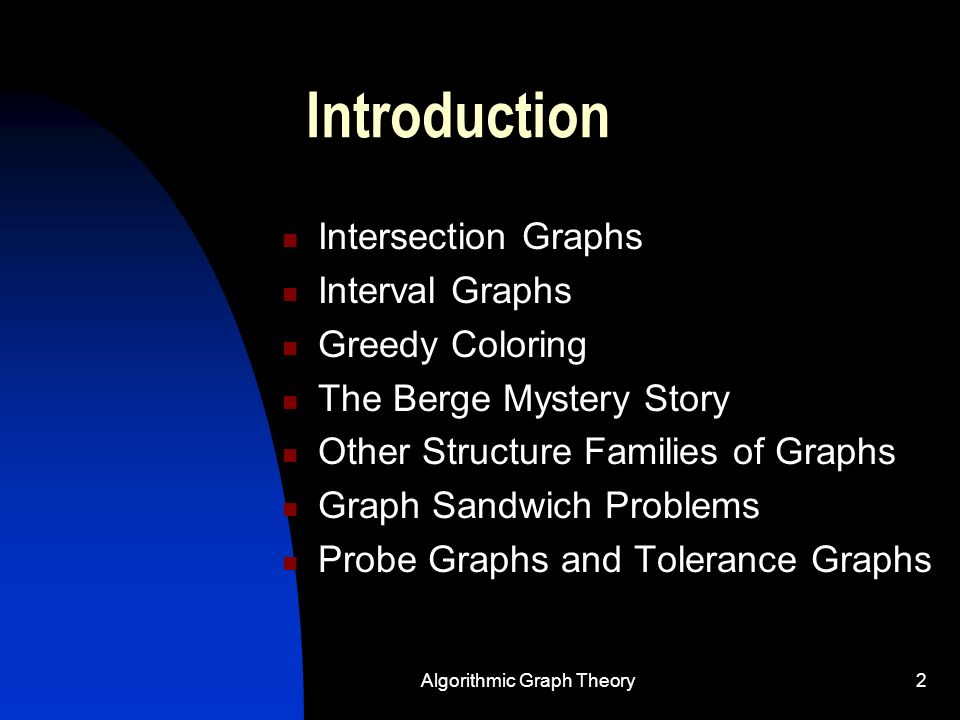 Introduction

- Intersection Graphs
- Interval Graphs
- Greedy Coloring
- The Berge Mystery Story
- Other Structure Families of Graphs
- Graph Sandwich Problems
- Probe Graphs and Tolerance Graphs

Algorithmic Graph Theory

2